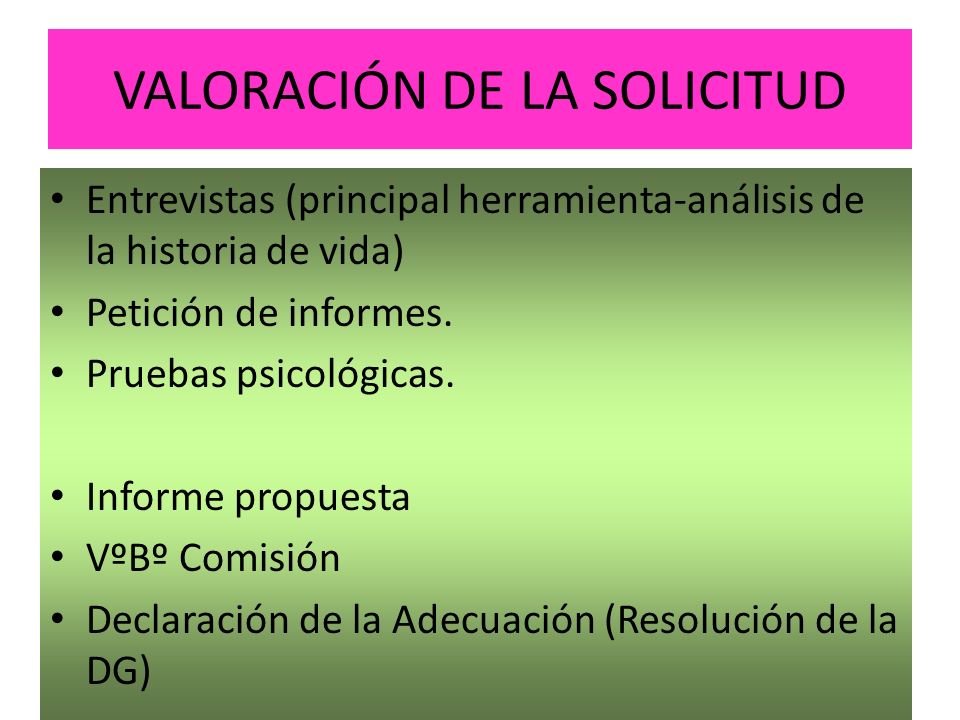 VALORACIÓN DE LA SOLICITUD

• Entrevistas (principal herramienta-análisis de la historia de vida)
• Petición de informes.
• Pruebas psicológicas.

• Informe propuesta
• VºBº Comisión
• Declaración de la Adecuación (Resolución de la DG)